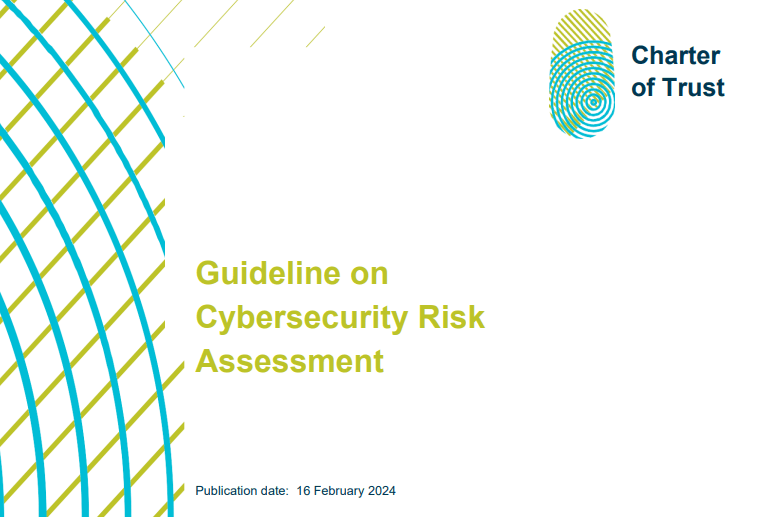 Charter of Trust

Guideline on Cybersecurity Risk Assessment

Publication date: 16 February 2024